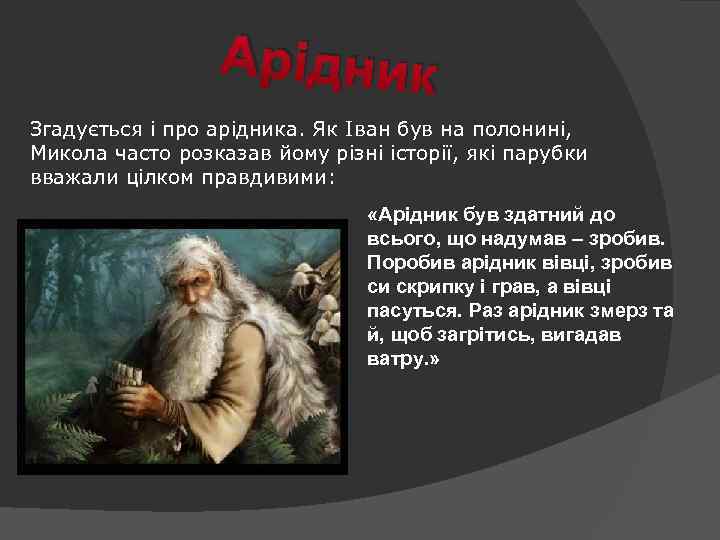 Арідник

Згадується і про арідника. Як Іван був на полонині, Микола часто розказав йому різні історії, які парубки вважали цілком правдивими:

«Арідник був здатний до всього, що надумав – зробив. Поробив арідник вівці, зробив си скрипку і грав, а вівці пасуться. Раз арідник змерз та й, щоб загрітись, вигадав ватру.»